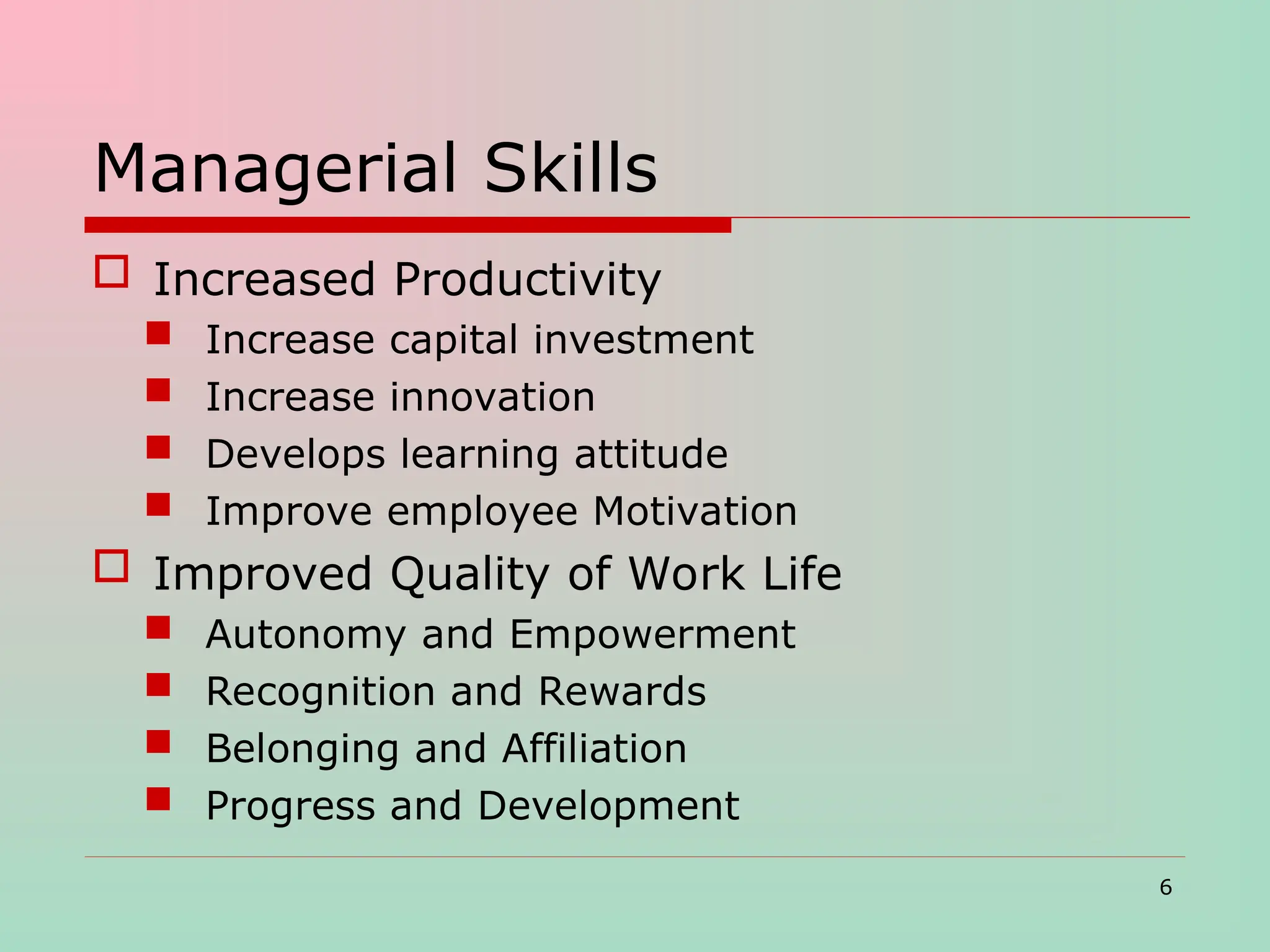 Managerial Skills

Increased Productivity
Increase capital investment
Increase innovation
Develops learning attitude
Improve employee Motivation

Improved Quality of Work Life
Autonomy and Empowerment
Recognition and Rewards
Belonging and Affiliation
Progress and Development

6